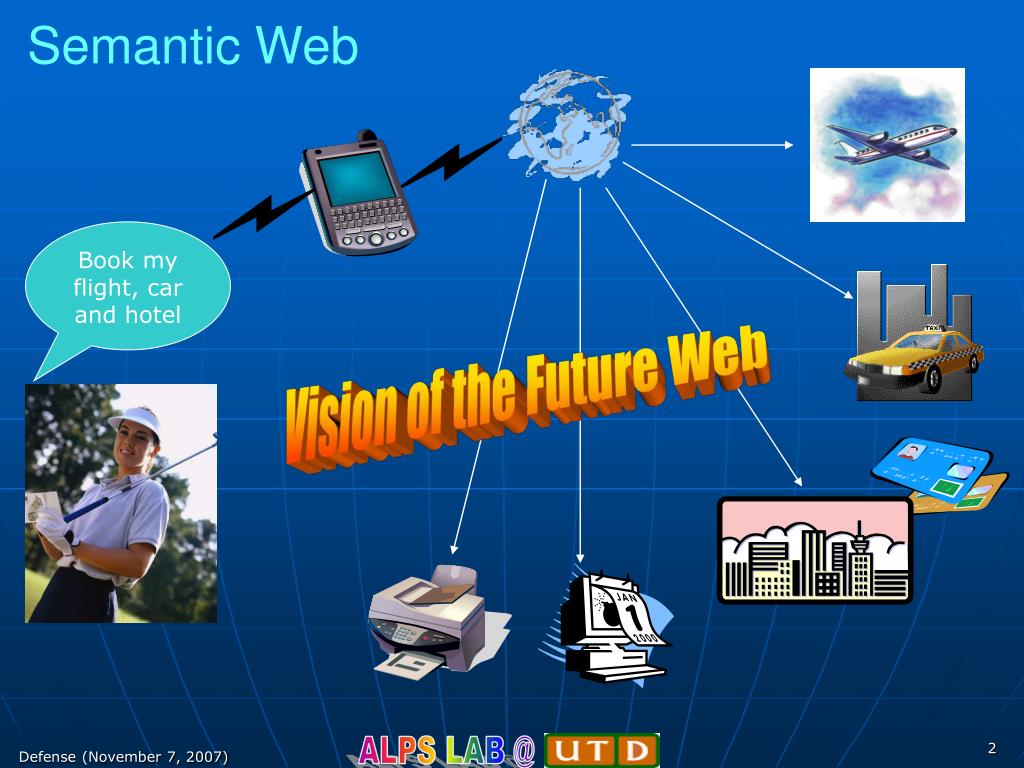 Semantic Web

Book my flight, car and hotel

Vision of the Future Web

TAXI

JAN 1 2001

Defense (November 7, 2007)

ALPS LAB @ UTD

2